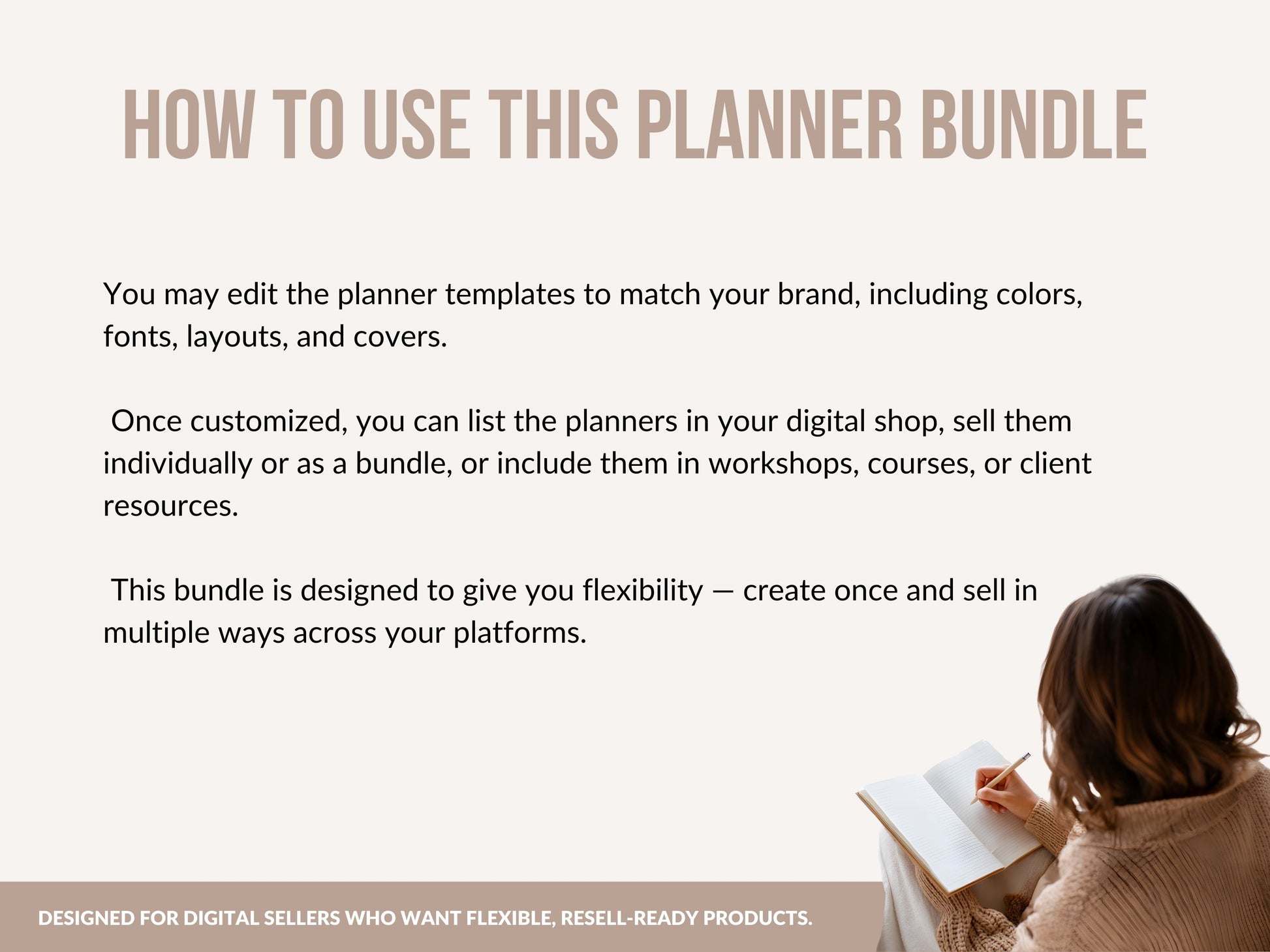 HOW TO USE THIS PLANNER BUNDLE

You may edit the planner templates to match your brand, including colors, fonts, layouts, and covers.

Once customized, you can list the planners in your digital shop, sell them individually or as a bundle, or include them in workshops, courses, or client resources.

This bundle is designed to give you flexibility — create once and sell in multiple ways across your platforms.

DESIGNED FOR DIGITAL SELLERS WHO WANT FLEXIBLE, RESELL-READY PRODUCTS.